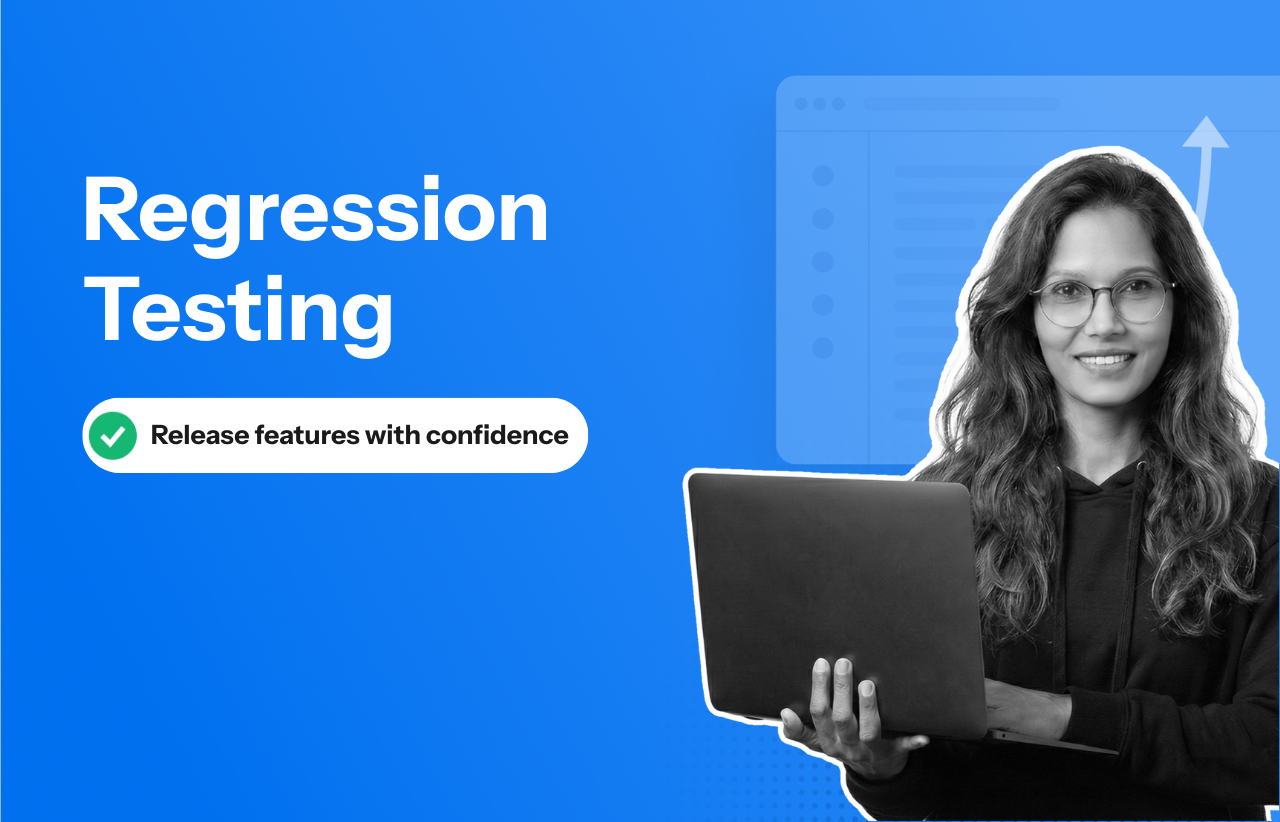 Regression Testing

Release features with confidence